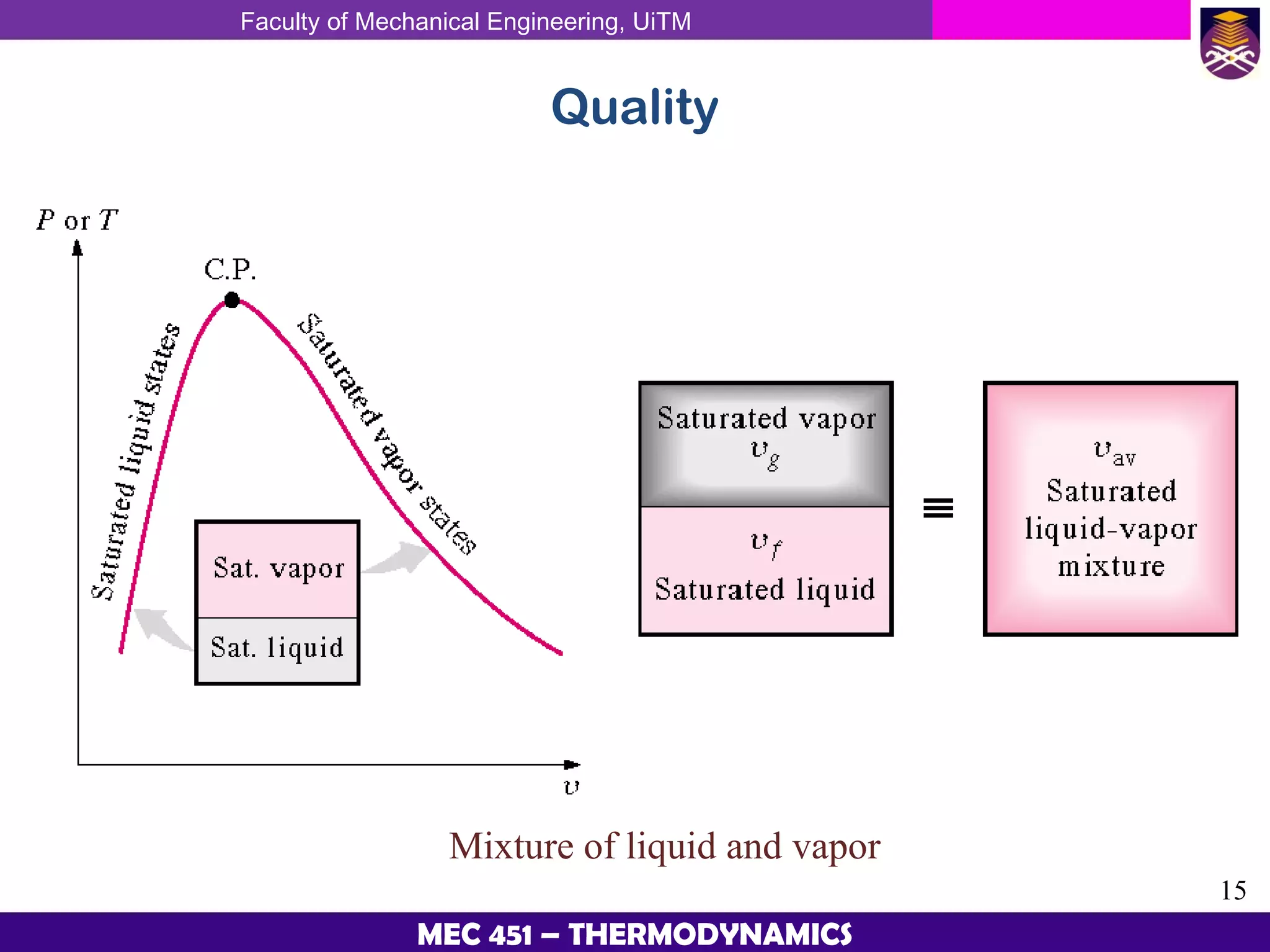 Faculty of Mechanical Engineering, UiTM

Quality

$P$ or $T$

C.P.

Saturated liquid states

Saturated vapor states

Sat. vapor

Sat. liquid

$v$

Saturated vapor
$v_g$

$v_f$
Saturated liquid

$\equiv$

$v_{av}$
Saturated liquid-vapor mixture

Mixture of liquid and vapor

15

MEC 451 – THERMODYNAMICS